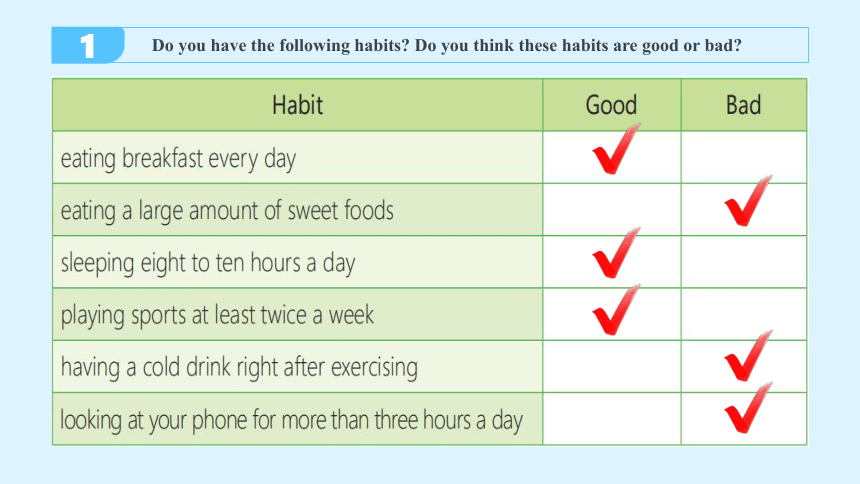 1 Do you have the following habits? Do you think these habits are good or bad?

| Habit | Good | Bad |
|---|---|---|
| eating breakfast every day | ✓ | |
| eating a large amount of sweet foods | | ✓ |
| sleeping eight to ten hours a day | ✓ | |
| playing sports at least twice a week | ✓ | |
| having a cold drink right after exercising | | ✓ |
| looking at your phone for more than three hours a day | | ✓ |